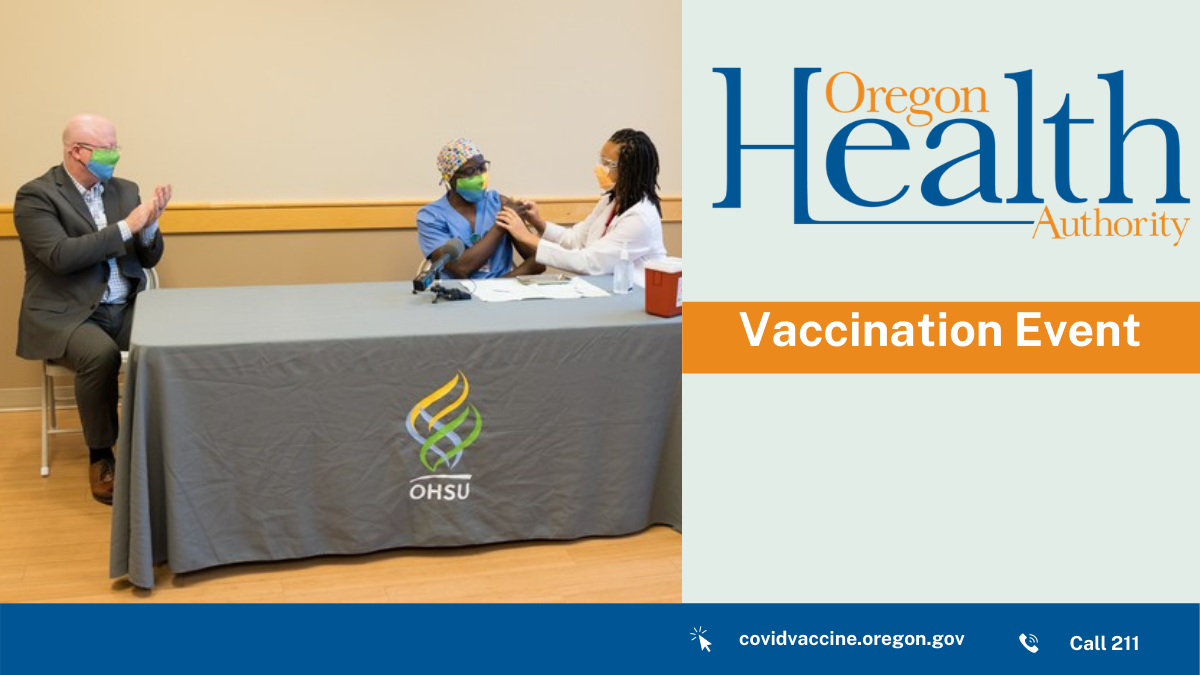 OHSU

Oregon Health Authority

Vaccination Event

covidvaccine.oregon.gov

Call 211